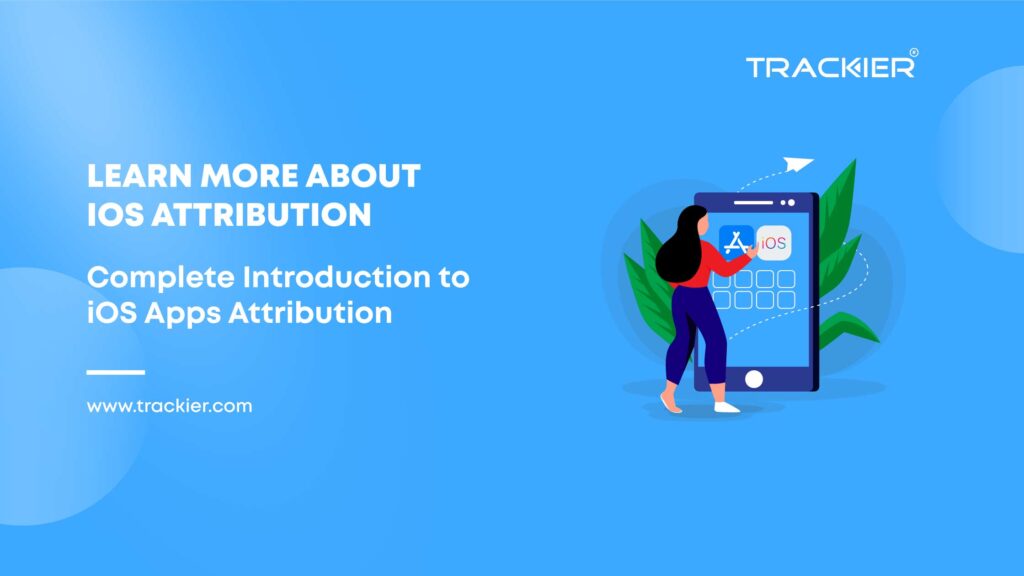 TRACKIER®

LEARN MORE ABOUT IOS ATTRIBUTION

Complete Introduction to iOS Apps Attribution

www.trackier.com

iOS